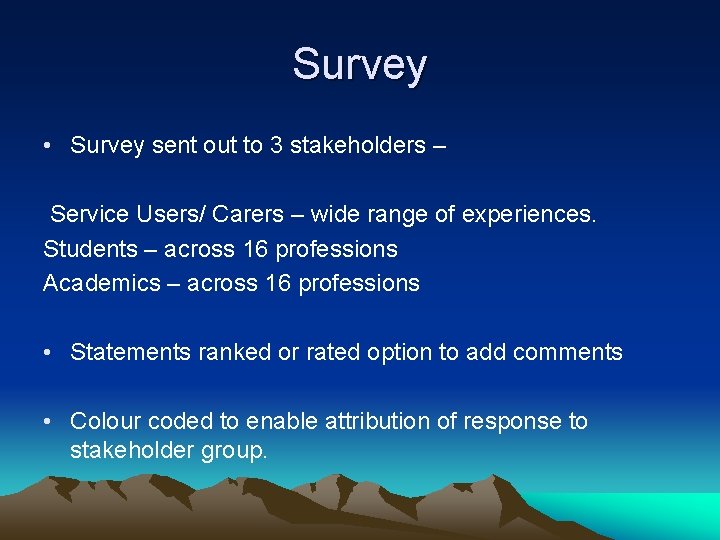 Survey

• Survey sent out to 3 stakeholders –

Service Users/ Carers – wide range of experiences.
Students – across 16 professions
Academics – across 16 professions

• Statements ranked or rated option to add comments

• Colour coded to enable attribution of response to stakeholder group.